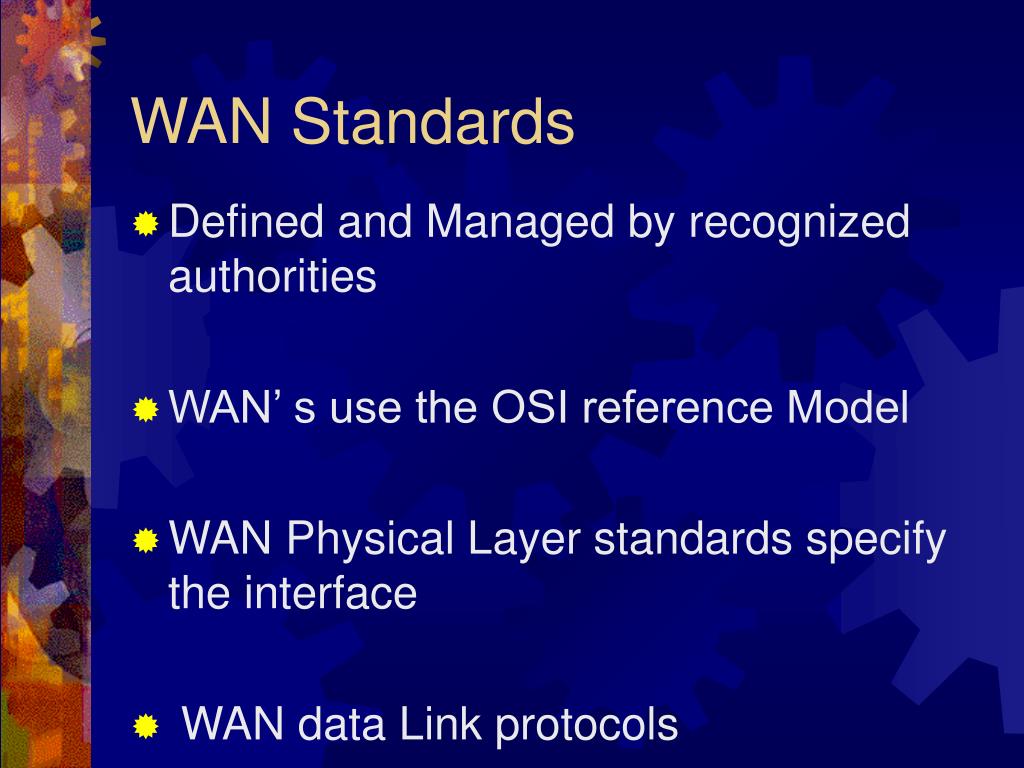 WAN Standards

Defined and Managed by recognized authorities

WAN’ s use the OSI reference Model

WAN Physical Layer standards specify the interface

WAN data Link protocols